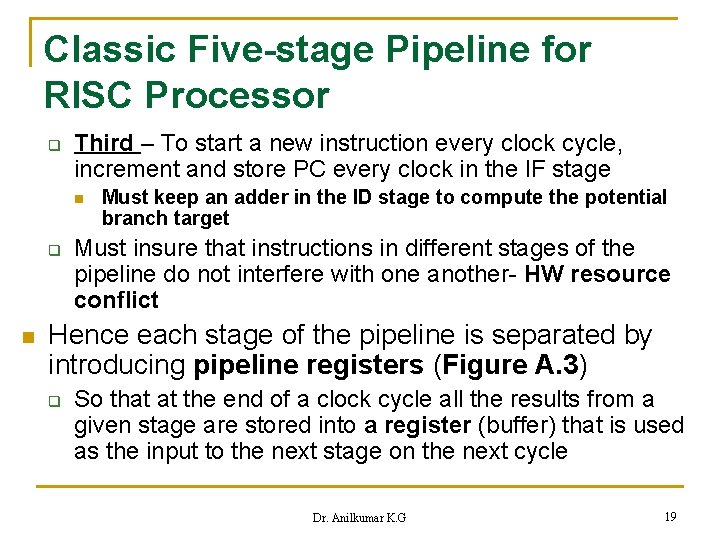 Classic Five-stage Pipeline for RISC Processor

Third – To start a new instruction every clock cycle, increment and store PC every clock in the IF stage

Must keep an adder in the ID stage to compute the potential branch target

Must insure that instructions in different stages of the pipeline do not interfere with one another- HW resource conflict

Hence each stage of the pipeline is separated by introducing pipeline registers (Figure A.3)

So that at the end of a clock cycle all the results from a given stage are stored into a register (buffer) that is used as the input to the next stage on the next cycle

Dr. Anilkumar K.G

19